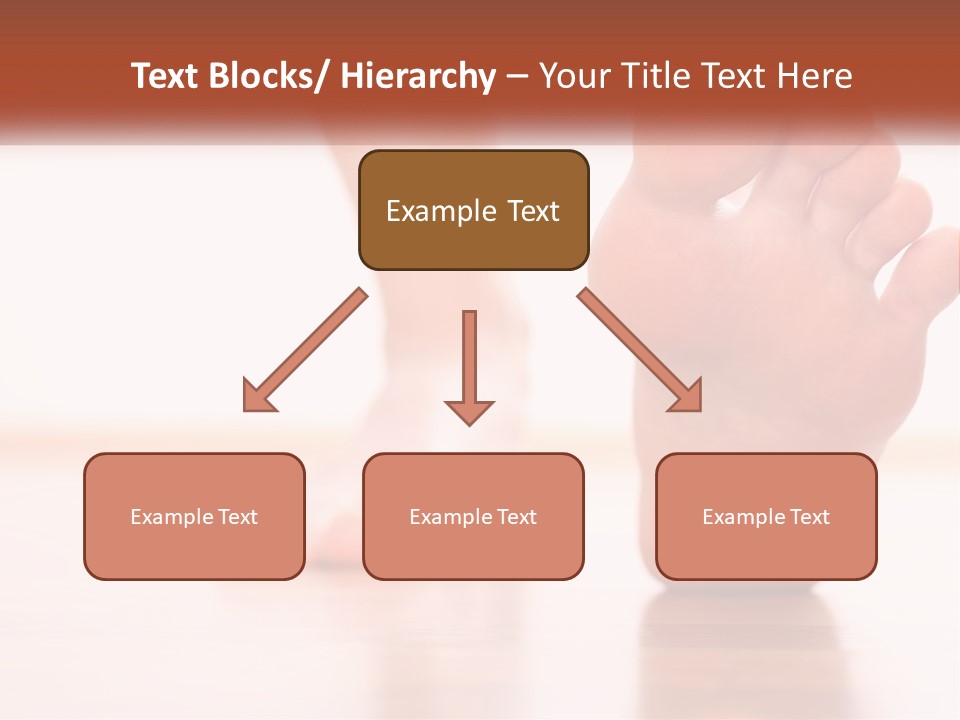 Text Blocks/ Hierarchy – Your Title Text Here

Example Text

Example Text

Example Text

Example Text